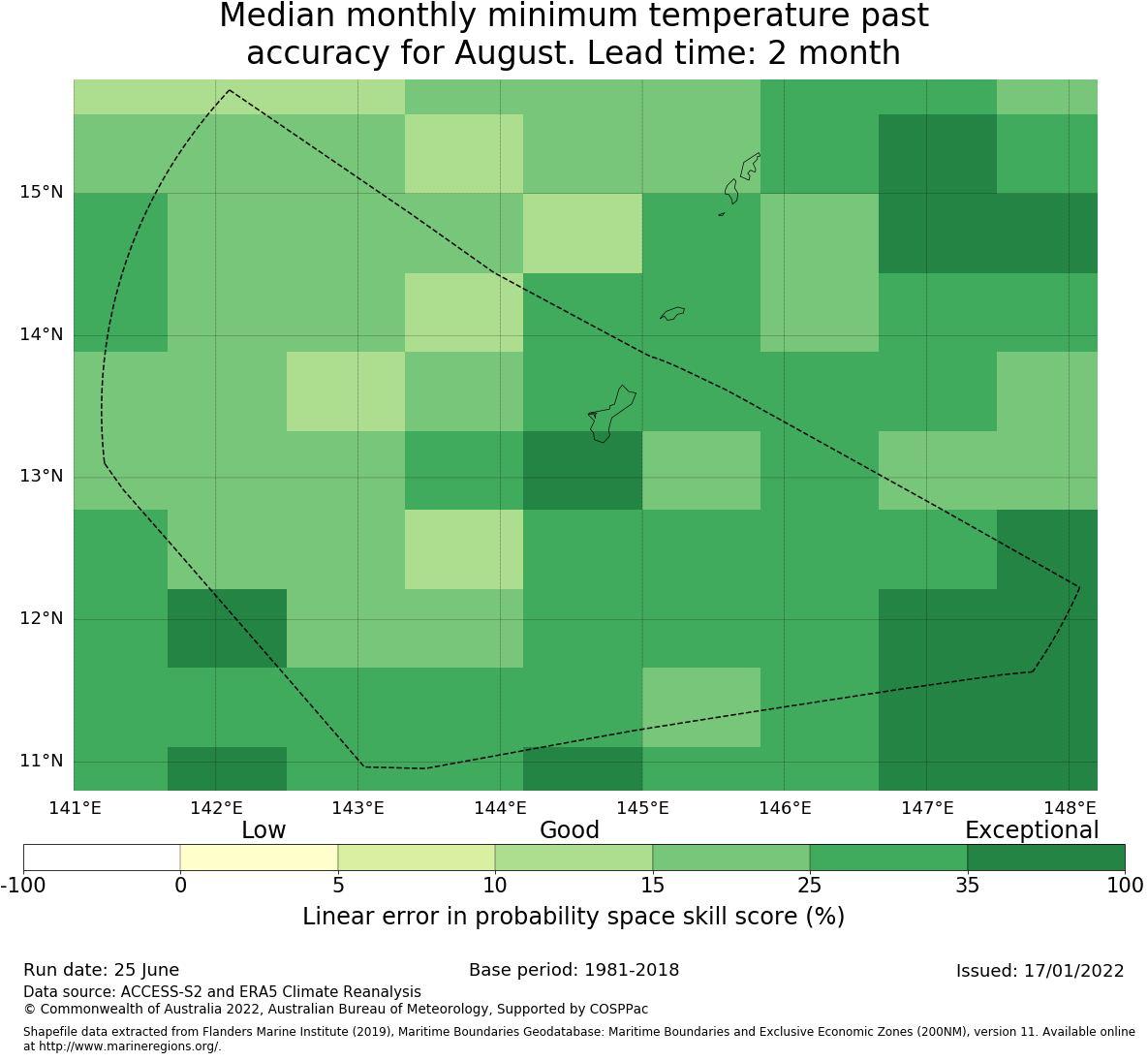 Median monthly minimum temperature past accuracy for August. Lead time: 2 month

15°N
14°N
13°N
12°N
11°N

141°E 142°E 143°E 144°E 145°E 146°E 147°E 148°E

Low Good Exceptional

-100 0 5 10 15 25 35 100

Linear error in probability space skill score (%)

Run date: 25 June
Base period: 1981-2018
Issued: 17/01/2022

Data source: ACCESS-S2 and ERA5 Climate Reanalysis
© Commonwealth of Australia 2022, Australian Bureau of Meteorology, Supported by COSPPac

Shapefile data extracted from Flanders Marine Institute (2019), Maritime Boundaries Geodatabase: Maritime Boundaries and Exclusive Economic Zones (200NM), version 11. Available online at http://www.marineregions.org/.